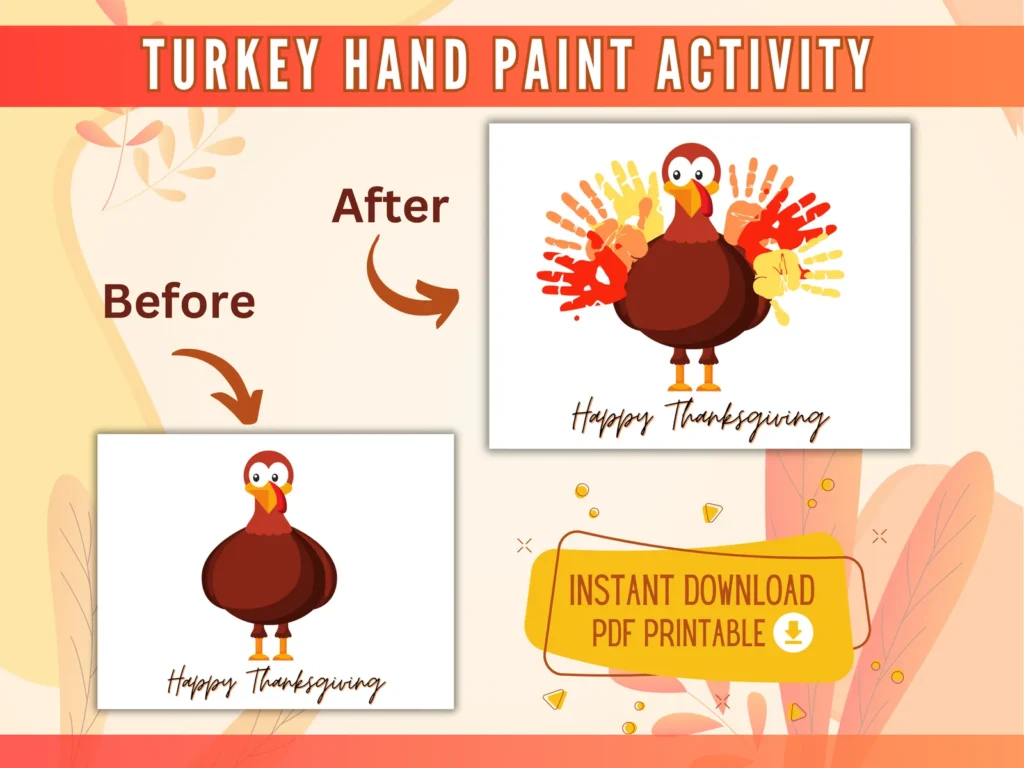 TURKEY HAND PAINT ACTIVITY

After

Before

Happy Thanksgiving

Happy Thanksgiving

INSTANT DOWNLOAD
PDF PRINTABLE